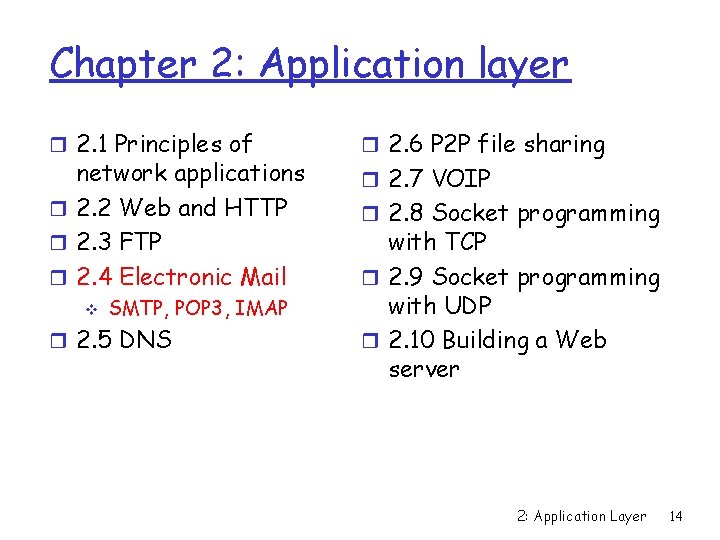 Chapter 2: Application layer

- 2.1 Principles of network applications
- 2.2 Web and HTTP
- 2.3 FTP
- 2.4 Electronic Mail
  - SMTP, POP3, IMAP
- 2.5 DNS

- 2.6 P2P file sharing
- 2.7 VOIP
- 2.8 Socket programming with TCP
- 2.9 Socket programming with UDP
- 2.10 Building a Web server

2: Application Layer 14